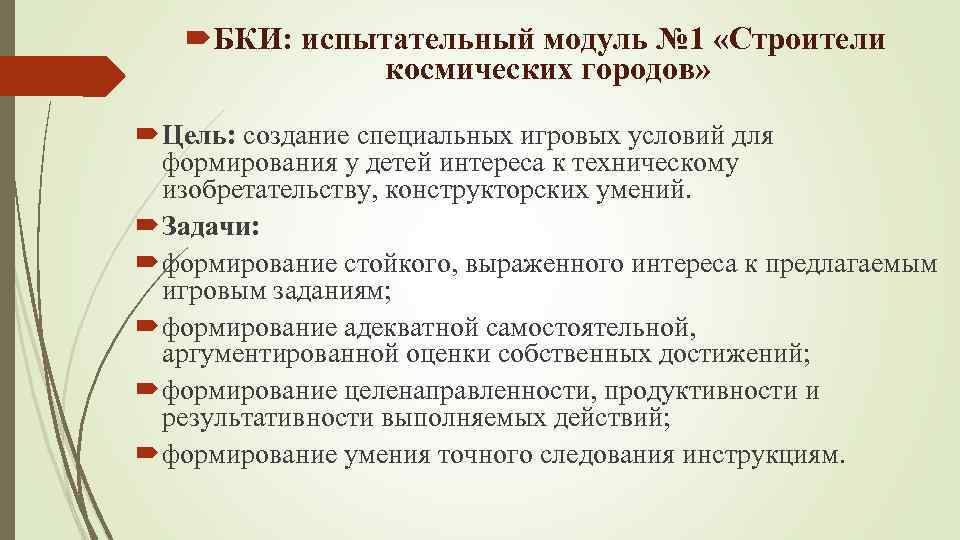 БКИ: испытательный модуль №1 «Строители космических городов»

Цель: создание специальных игровых условий для формирования у детей интереса к техническому изобретательству, конструкторских умений.

Задачи:

формирование стойкого, выраженного интереса к предлагаемым игровым заданиям;

формирование адекватной самостоятельной, аргументированной оценки собственных достижений;

формирование целенаправленности, продуктивности и результативности выполняемых действий;

формирование умения точного следования инструкциям.